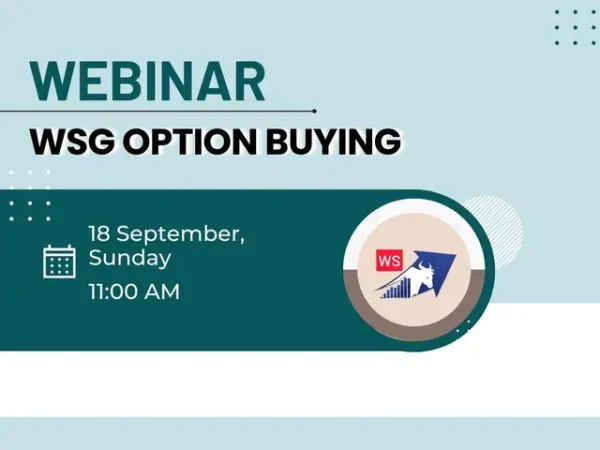 WEBINAR

WSG OPTION BUYING

18 September, Sunday

11:00 AM

WS